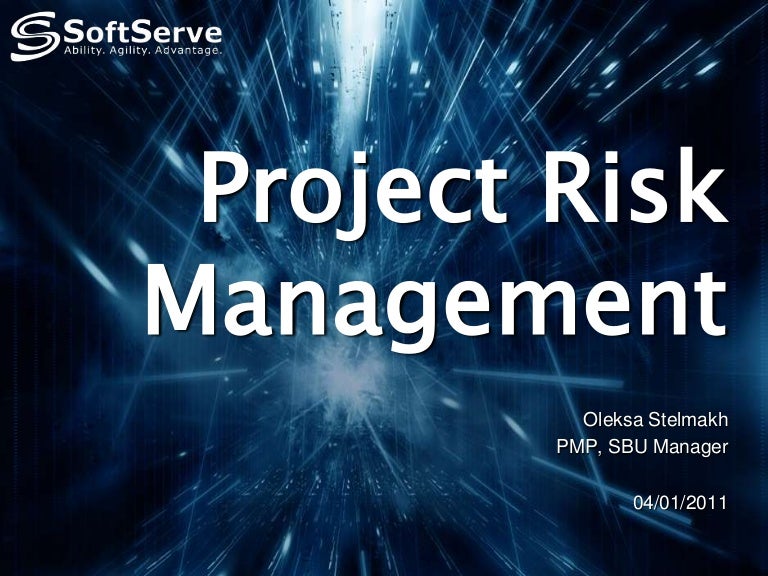 SoftServe
Ability. Agility. Advantage.

Project Risk Management

Oleksa Stelmakh
PMP, SBU Manager

04/01/2011